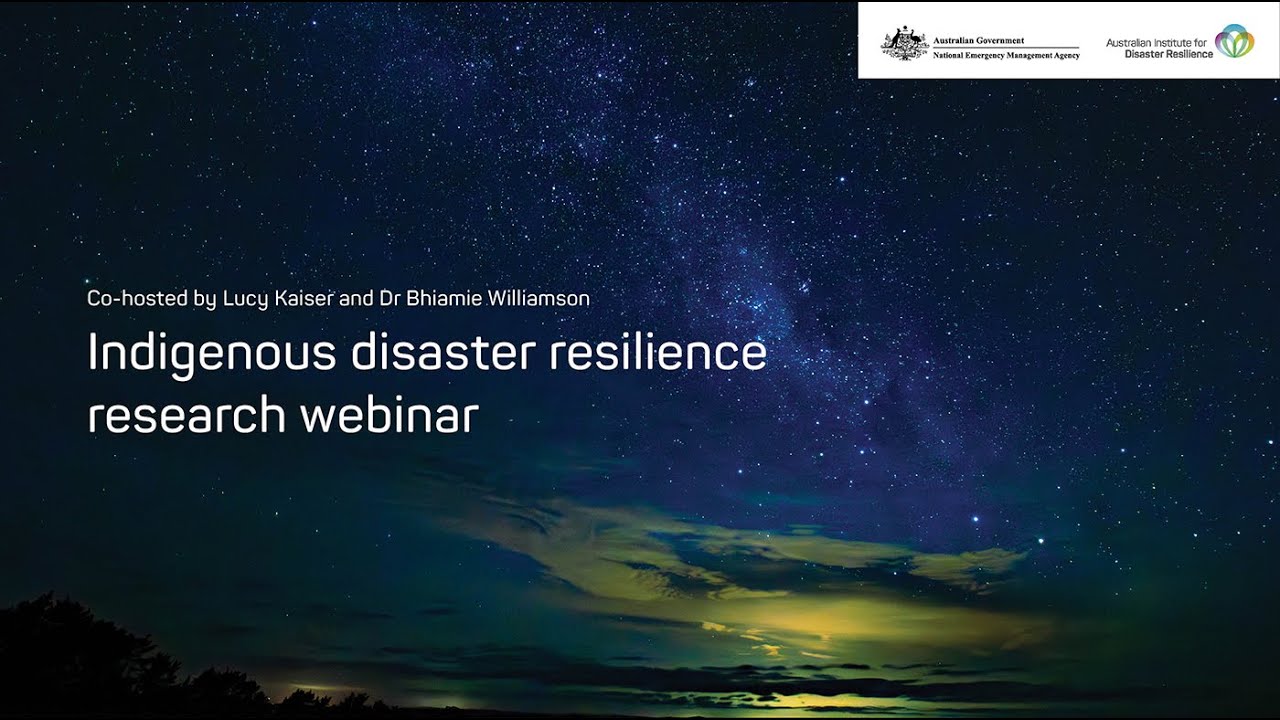 Australian Government
National Emergency Management Agency

Australian Institute for
Disaster Resilience

Co-hosted by Lucy Kaiser and Dr Bhiamie Williamson

Indigenous disaster resilience research webinar